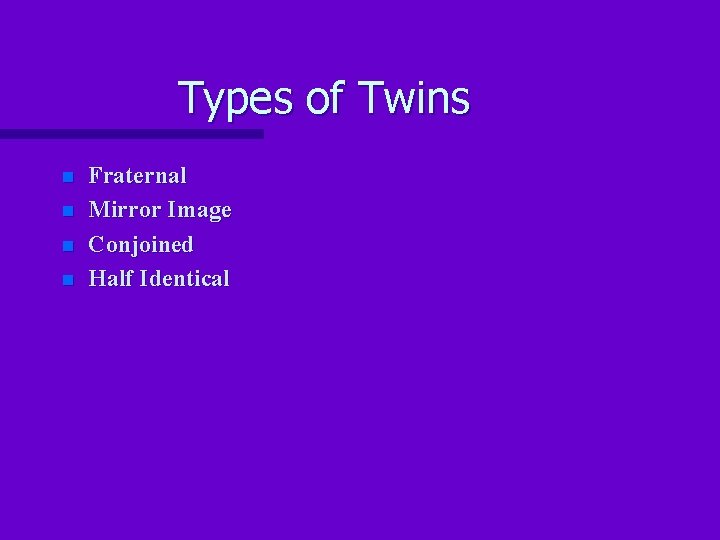 Types of Twins

- Fraternal
- Mirror Image
- Conjoined
- Half Identical